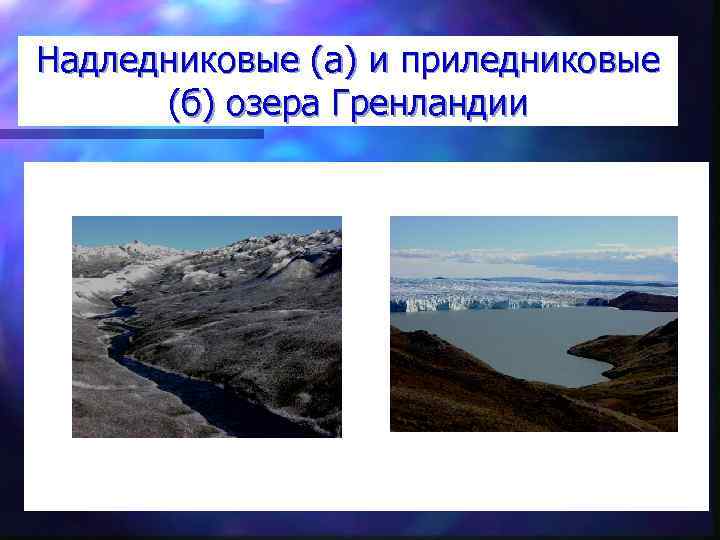 Надледниковые (а) и приледниковые (б) озера Гренландии